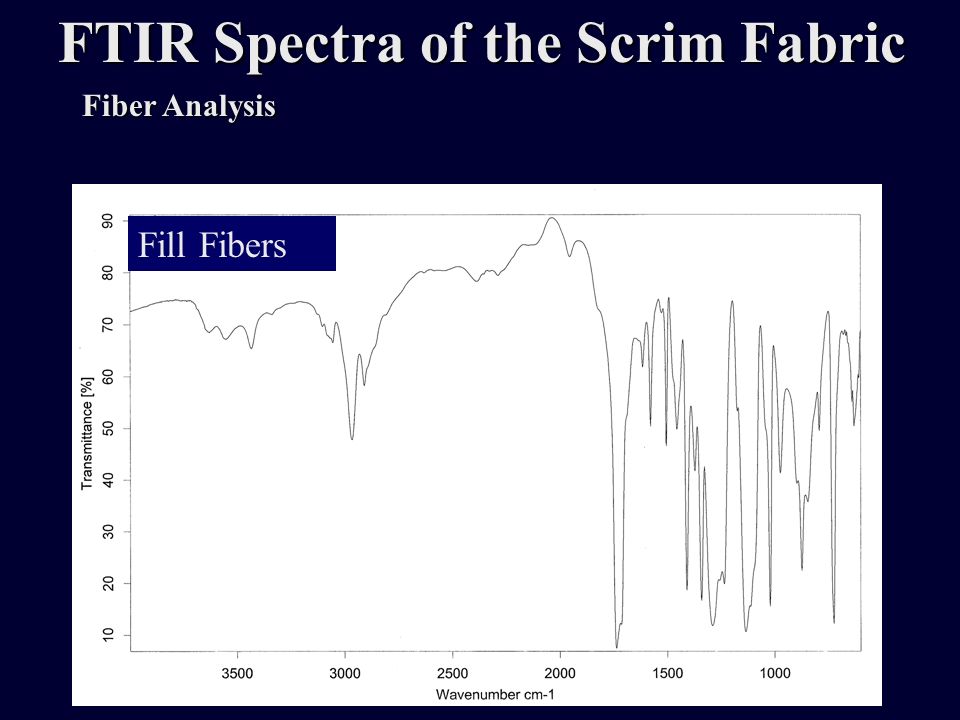 FTIR Spectra of the Scrim Fabric

Fiber Analysis

Fill Fibers

Transmittance [%]

90
80
70
60
50
40
30
20
10

3500
3000
2500
2000
1500
1000

Wavenumber cm-1